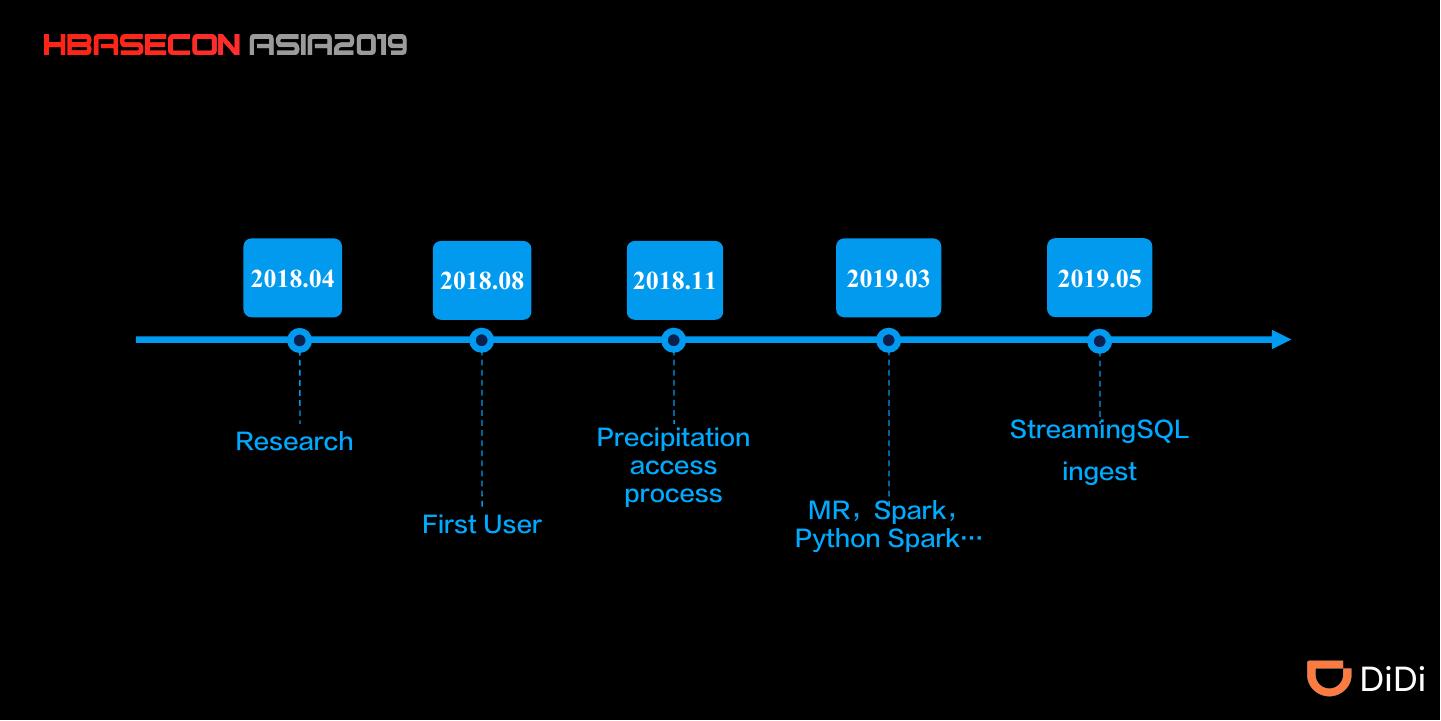 HBASECON ASIA2019

2018.04

2018.08

2018.11

2019.03

2019.05

Research

First User

Precipitation access process

MR，Spark，Python Spark…

StreamingSQL ingest

DiDi